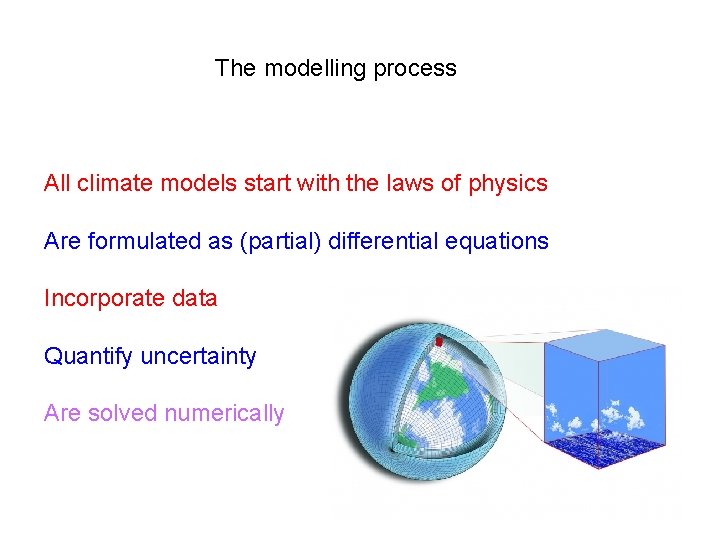 The modelling process

All climate models start with the laws of physics

Are formulated as (partial) differential equations

Incorporate data

Quantify uncertainty

Are solved numerically